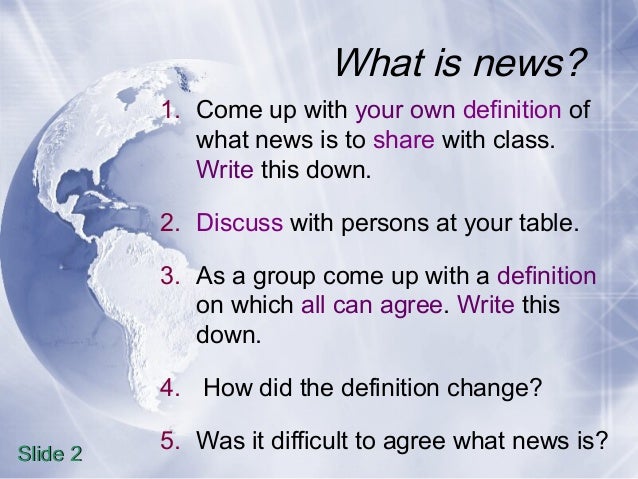 What is news?

1. Come up with your own definition of what news is to share with class. Write this down.

2. Discuss with persons at your table.

3. As a group come up with a definition on which all can agree. Write this down.

4. How did the definition change?

5. Was it difficult to agree what news is?

Slide 2